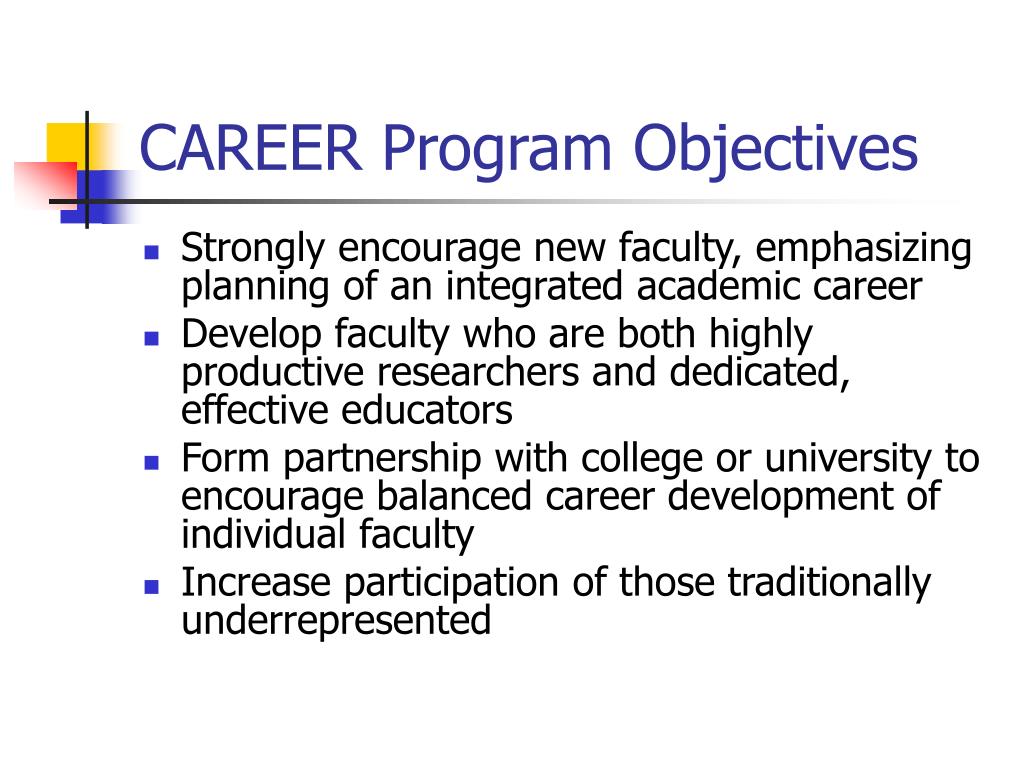 CAREER Program Objectives

- Strongly encourage new faculty, emphasizing planning of an integrated academic career
- Develop faculty who are both highly productive researchers and dedicated, effective educators
- Form partnership with college or university to encourage balanced career development of individual faculty
- Increase participation of those traditionally underrepresented